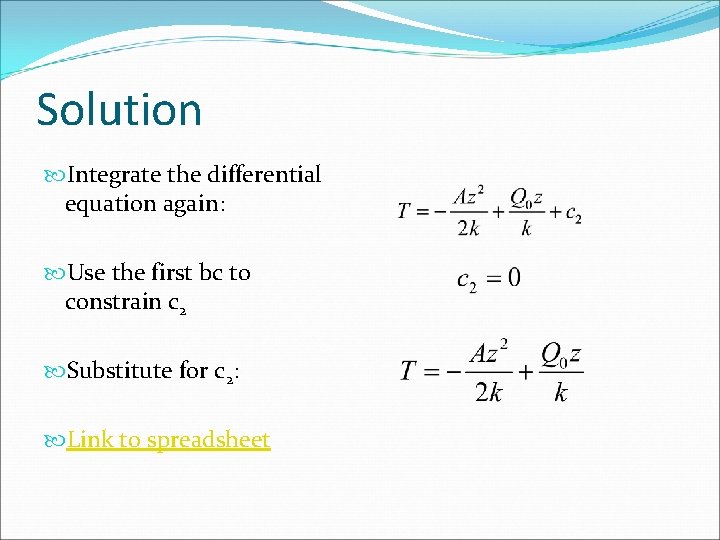 Solution

Integrate the differential equation again:

$T = -\frac{Az^2}{2k} + \frac{Q_0 z}{k} + c_2$

Use the first bc to constrain $c_2$

$c_2 = 0$

Substitute for $c_2$:

$T = -\frac{Az^2}{2k} + \frac{Q_0 z}{k}$

Link to spreadsheet